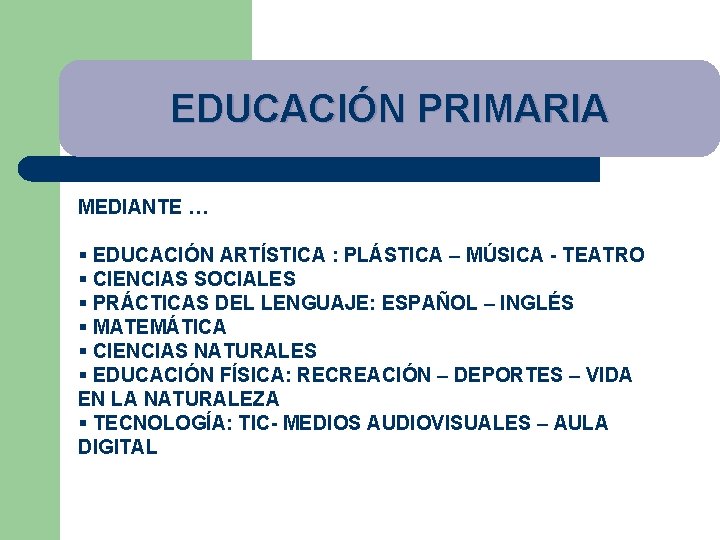 EDUCACIÓN PRIMARIA

MEDIANTE …

▪ EDUCACIÓN ARTÍSTICA : PLÁSTICA – MÚSICA - TEATRO
▪ CIENCIAS SOCIALES
▪ PRÁCTICAS DEL LENGUAJE: ESPAÑOL – INGLÉS
▪ MATEMÁTICA
▪ CIENCIAS NATURALES
▪ EDUCACIÓN FÍSICA: RECREACIÓN – DEPORTES – VIDA EN LA NATURALEZA
▪ TECNOLOGÍA: TIC- MEDIOS AUDIOVISUALES – AULA DIGITAL